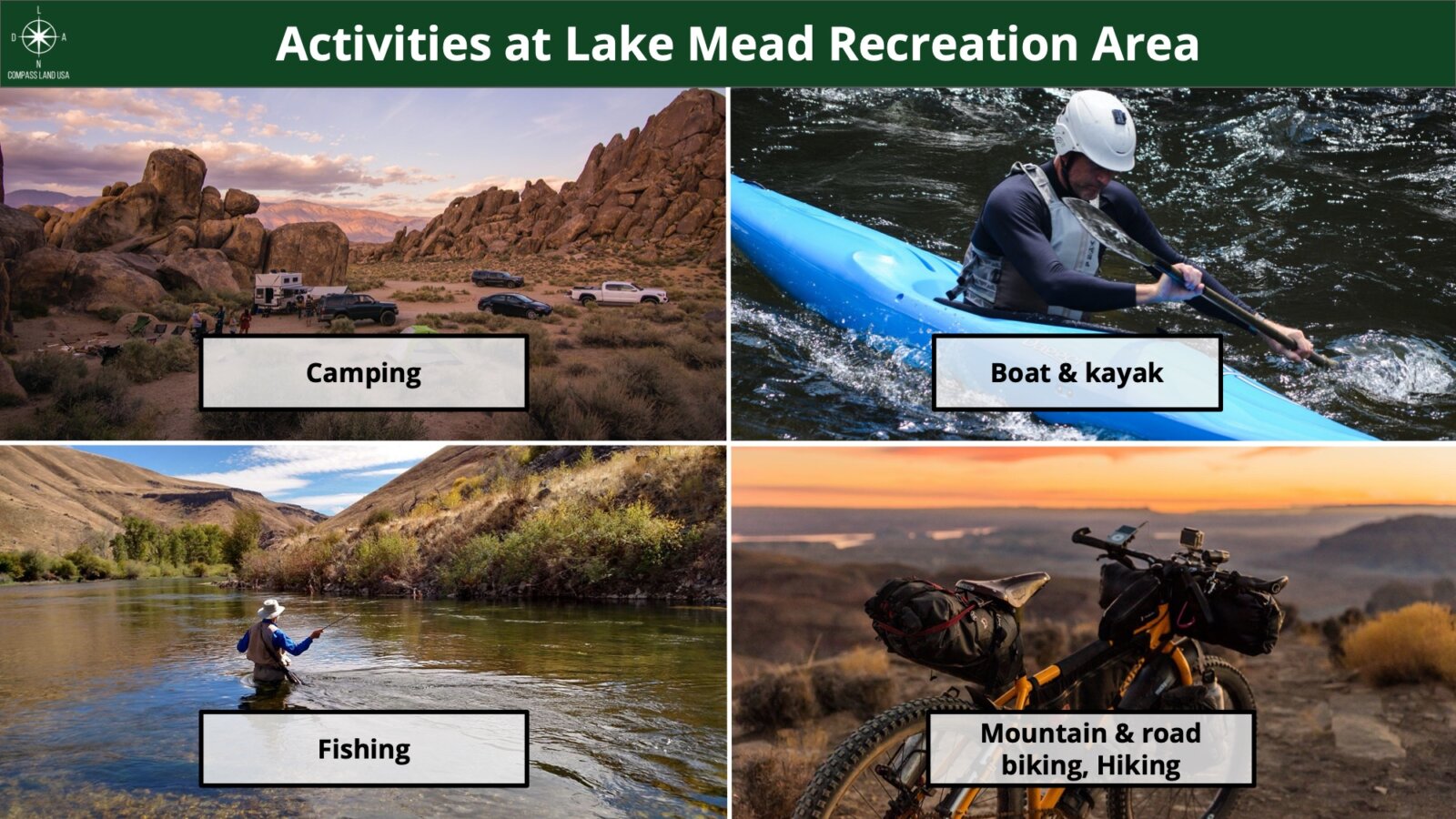 L
D A
N
COMPASS LAND USA

Activities at Lake Mead Recreation Area

Camping

Boat & kayak

Fishing

Mountain & road biking, Hiking